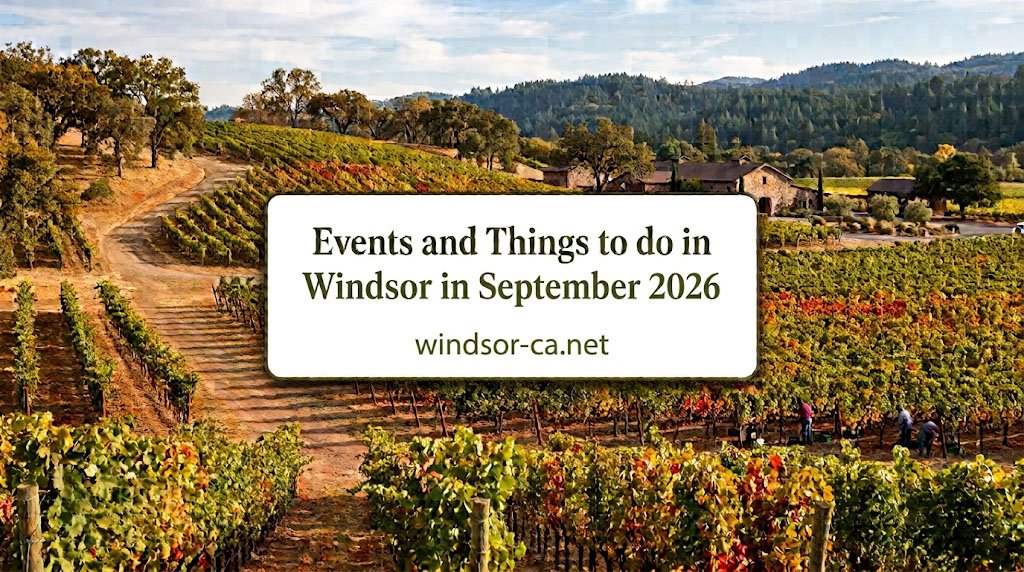 Events and Things to do in Windsor in September 2026

windsor-ca.net